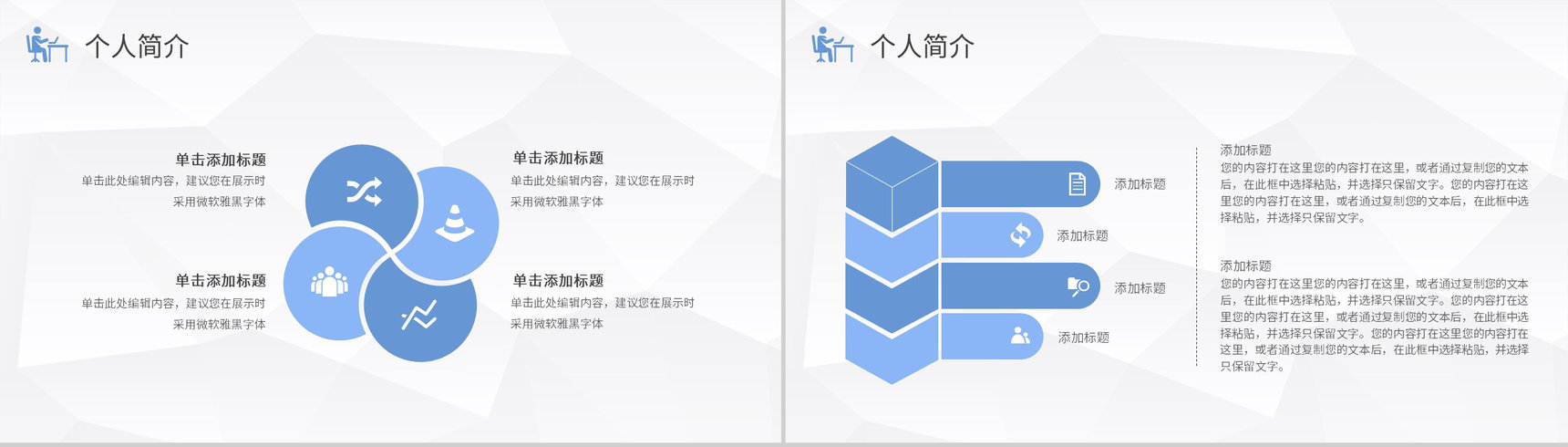 个人简介

单击添加标题
单击此处编辑内容，建议您在展示时采用微软雅黑字体

单击添加标题
单击此处编辑内容，建议您在展示时采用微软雅黑字体

单击添加标题
单击此处编辑内容，建议您在展示时采用微软雅黑字体

单击添加标题
单击此处编辑内容，建议您在展示时采用微软雅黑字体

个人简介

添加标题

添加标题

添加标题

添加标题

添加标题
您的内容打在这里您的内容打在这里，或者通过复制您的文本后，在此框中选择粘贴，并选择只保留文字。您的内容打在这里您的内容打在这里，或者通过复制您的文本后，在此框中选择粘贴，并选择只保留文字。

添加标题
您的内容打在这里您的内容打在这里，或者通过复制您的文本后，在此框中选择粘贴，并选择只保留文字。您的内容打在这里您的内容打在这里，或者通过复制您的文本后，在此框中选择粘贴，并选择只保留文字。您的内容打在这里您的内容打在这里，或者通过复制您的文本后，在此框中选择粘贴，并选择只保留文字。